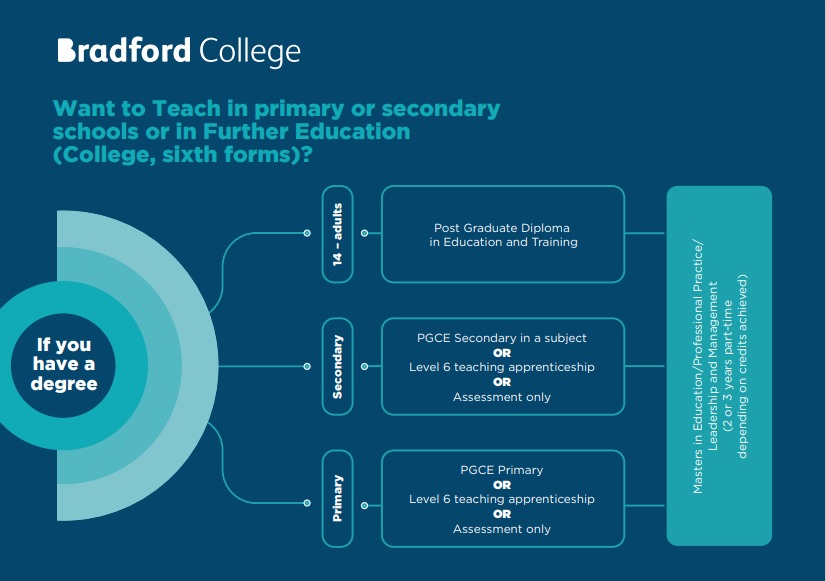 Bradford College

Want to Teach in primary or secondary schools or in Further Education (College, sixth forms)?

If you have a degree

14 - adults

Post Graduate Diploma in Education and Training

Secondary

PGCE Secondary in a subject
OR
Level 6 teaching apprenticeship
OR
Assessment only

Primary

PGCE Primary
OR
Level 6 teaching apprenticeship
OR
Assessment only

Masters in Education/Professional Practice/ Leadership and Management (2 or 3 years part-time depending on credits achieved)